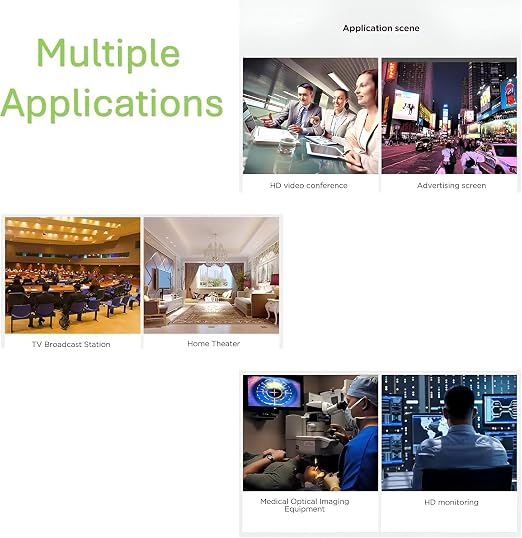 Multiple Applications

Application scene

HD video conference

Advertising screen

TV Broadcast Station

Home Theater

Medical Optical Imaging Equipment

HD monitoring